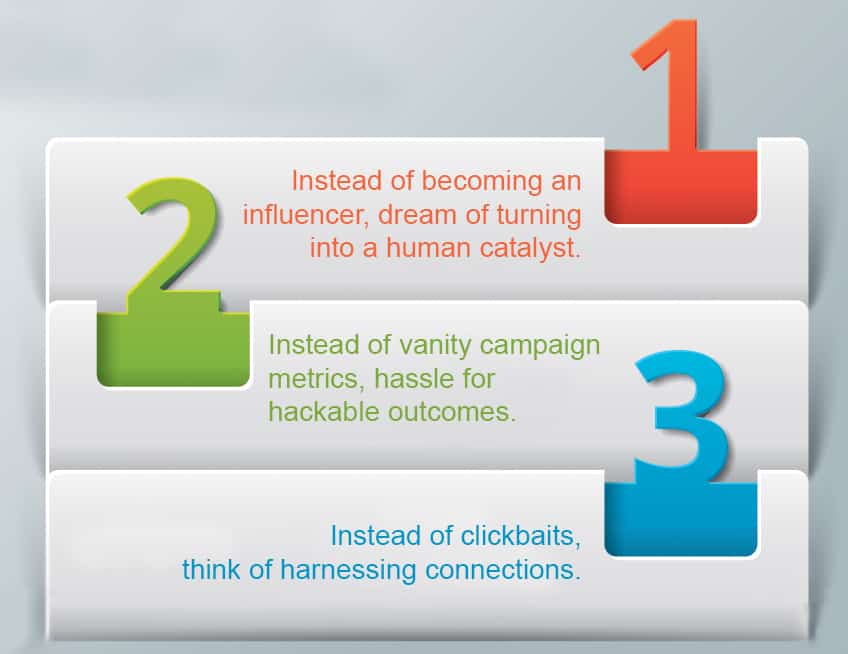 1

Instead of becoming an influencer, dream of turning into a human catalyst.

2

Instead of vanity campaign metrics, hassle for hackable outcomes.

3

Instead of clickbaits, think of harnessing connections.